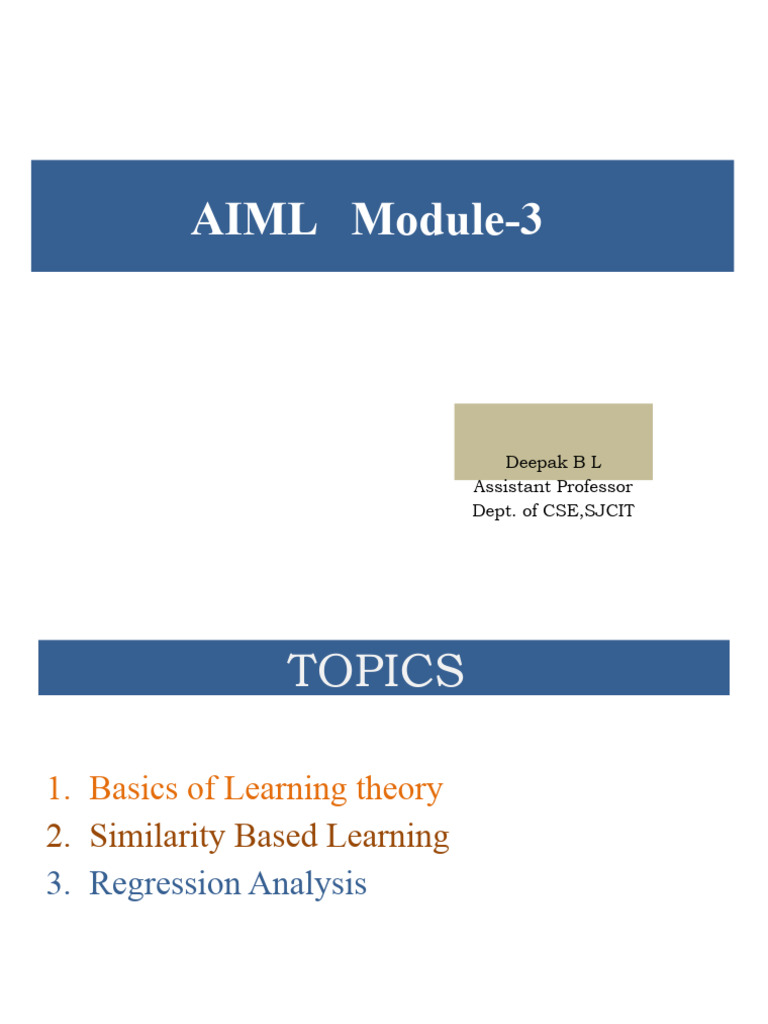 AIML Module-3

Deepak B L
Assistant Professor
Dept. of CSE,SJCIT

TOPICS

1. Basics of Learning theory
2. Similarity Based Learning
3. Regression Analysis